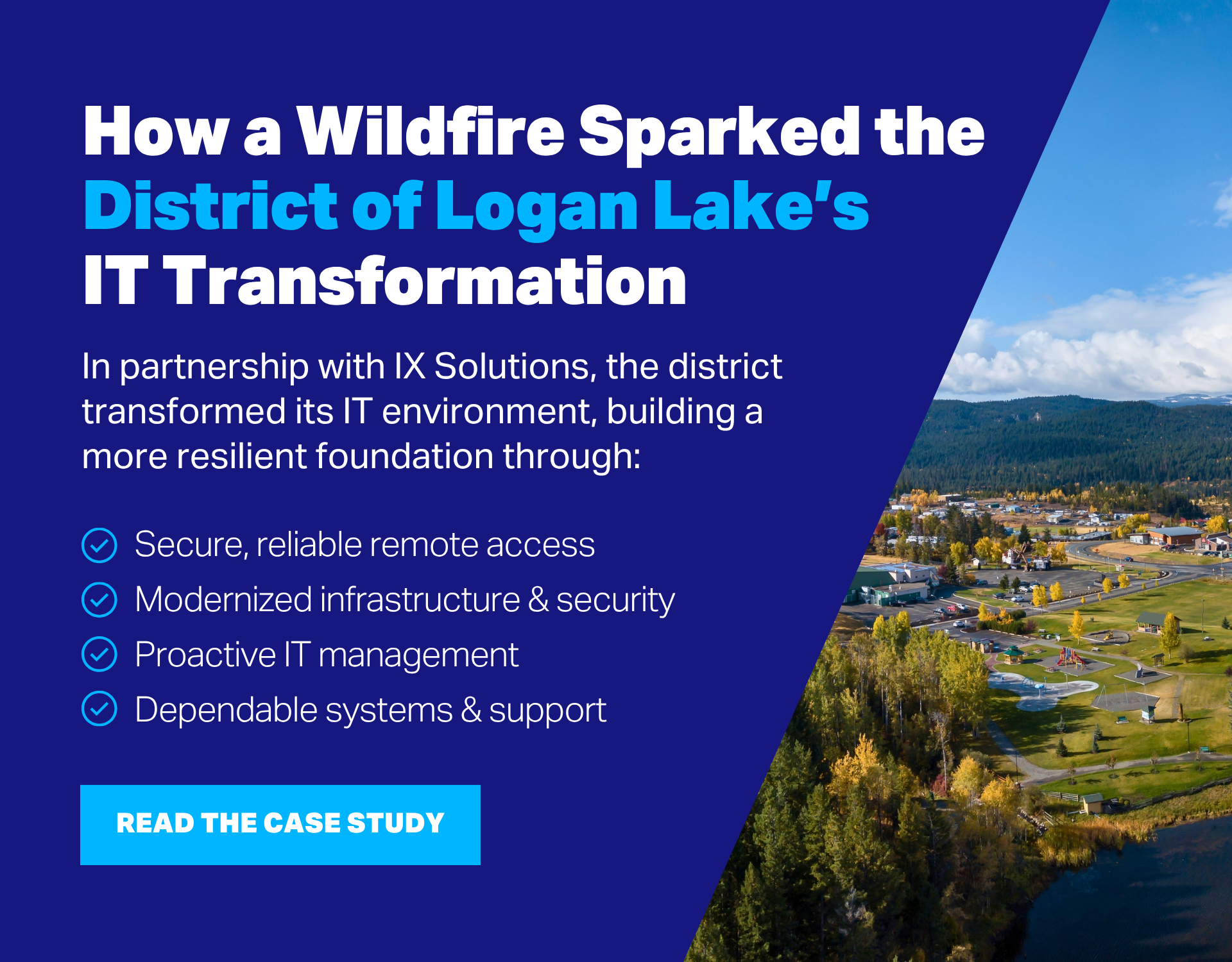 How a Wildfire Sparked the District of Logan Lake's IT Transformation

In partnership with IX Solutions, the district transformed its IT environment, building a more resilient foundation through:

Secure, reliable remote access
Modernized infrastructure & security
Proactive IT management
Dependable systems & support

READ THE CASE STUDY